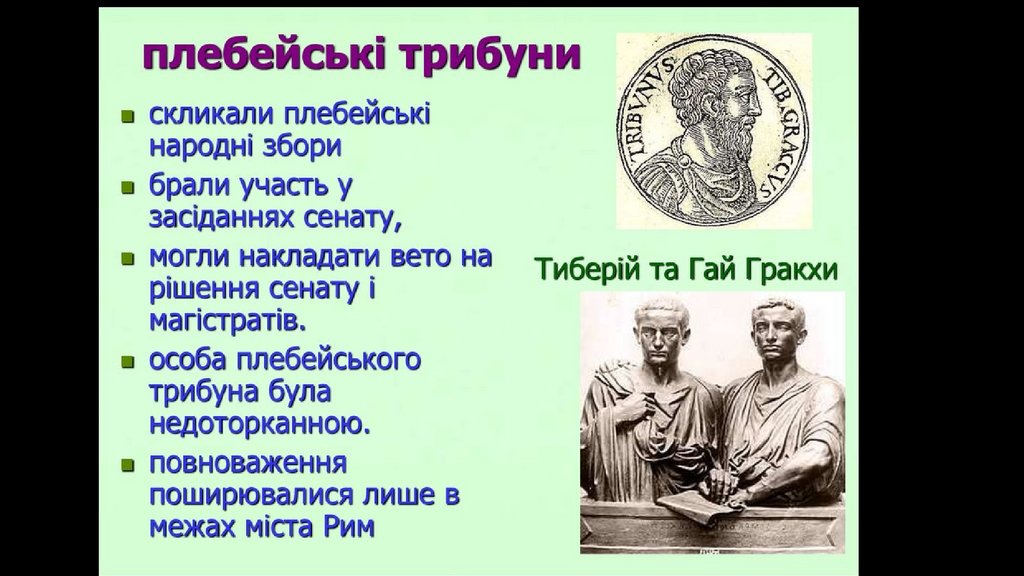 плебейські трибуни

- скликали плебейські народні збори
- брали участь у засіданнях сенату,
- могли накладати вето на рішення сенату і магістратів.
- особа плебейського трибуна була недоторканною.
- повноваження поширювалися лише в межах міста Рим

TRIBVNVS TIB. GRACCVS

Тиберій та Гай Гракхи